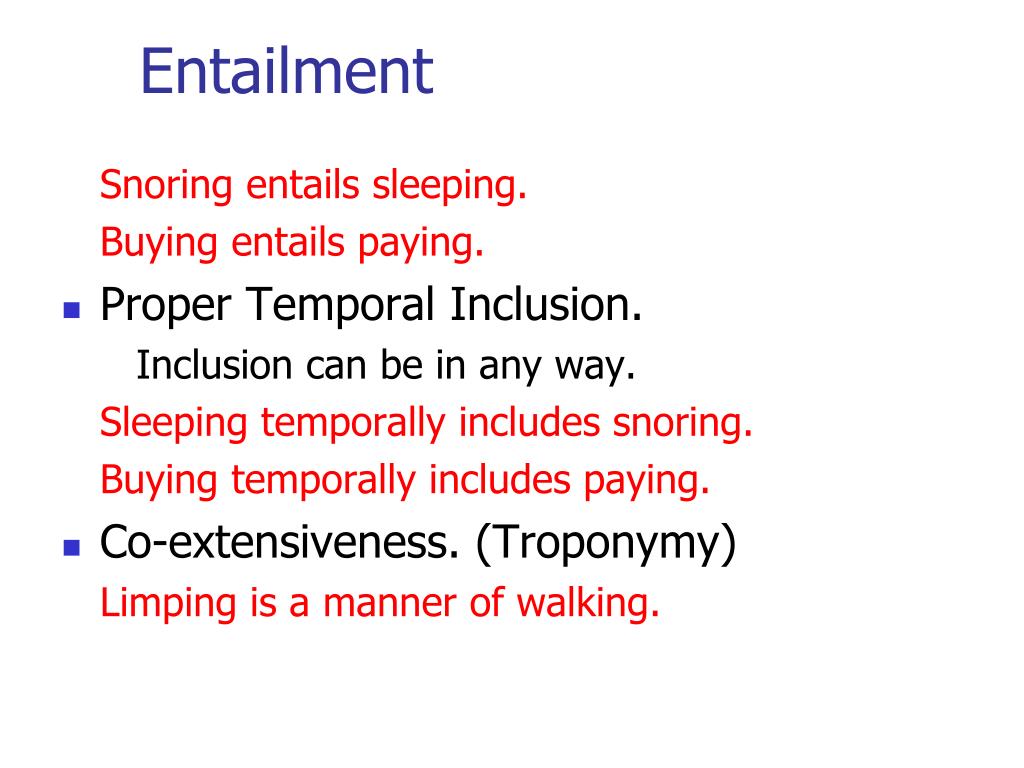 Entailment

Snoring entails sleeping.

Buying entails paying.

Proper Temporal Inclusion.

Inclusion can be in any way.

Sleeping temporally includes snoring.

Buying temporally includes paying.

Co-extensiveness. (Troponymy)

Limping is a manner of walking.